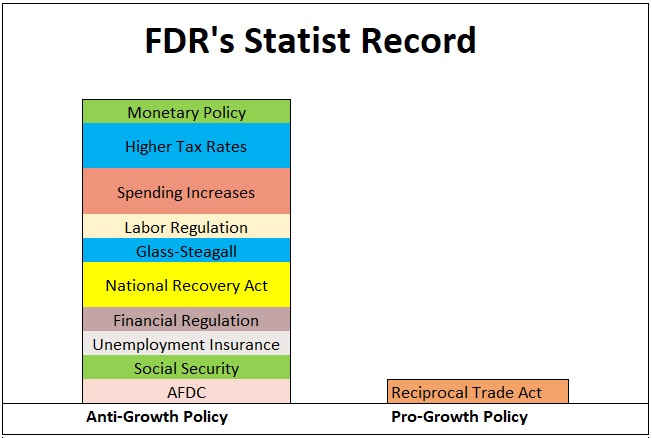 FDR's Statist Record

Monetary Policy
Higher Tax Rates
Spending Increases
Labor Regulation
Glass-Steagall
National Recovery Act
Financial Regulation
Unemployment Insurance
Social Security
AFDC

Reciprocal Trade Act

Anti-Growth Policy
Pro-Growth Policy